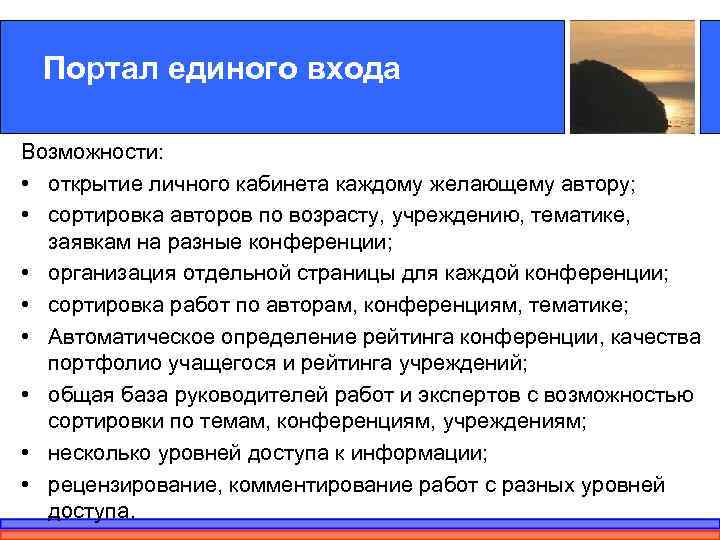 Портал единого входа

Возможности:

• открытие личного кабинета каждому желающему автору;
• сортировка авторов по возрасту, учреждению, тематике, заявкам на разные конференции;
• организация отдельной страницы для каждой конференции;
• сортировка работ по авторам, конференциям, тематике;
• Автоматическое определение рейтинга конференции, качества портфолио учащегося и рейтинга учреждений;
• общая база руководителей работ и экспертов с возможностью сортировки по темам, конференциям, учреждениям;
• несколько уровней доступа к информации;
• рецензирование, комментирование работ с разных уровней доступа.